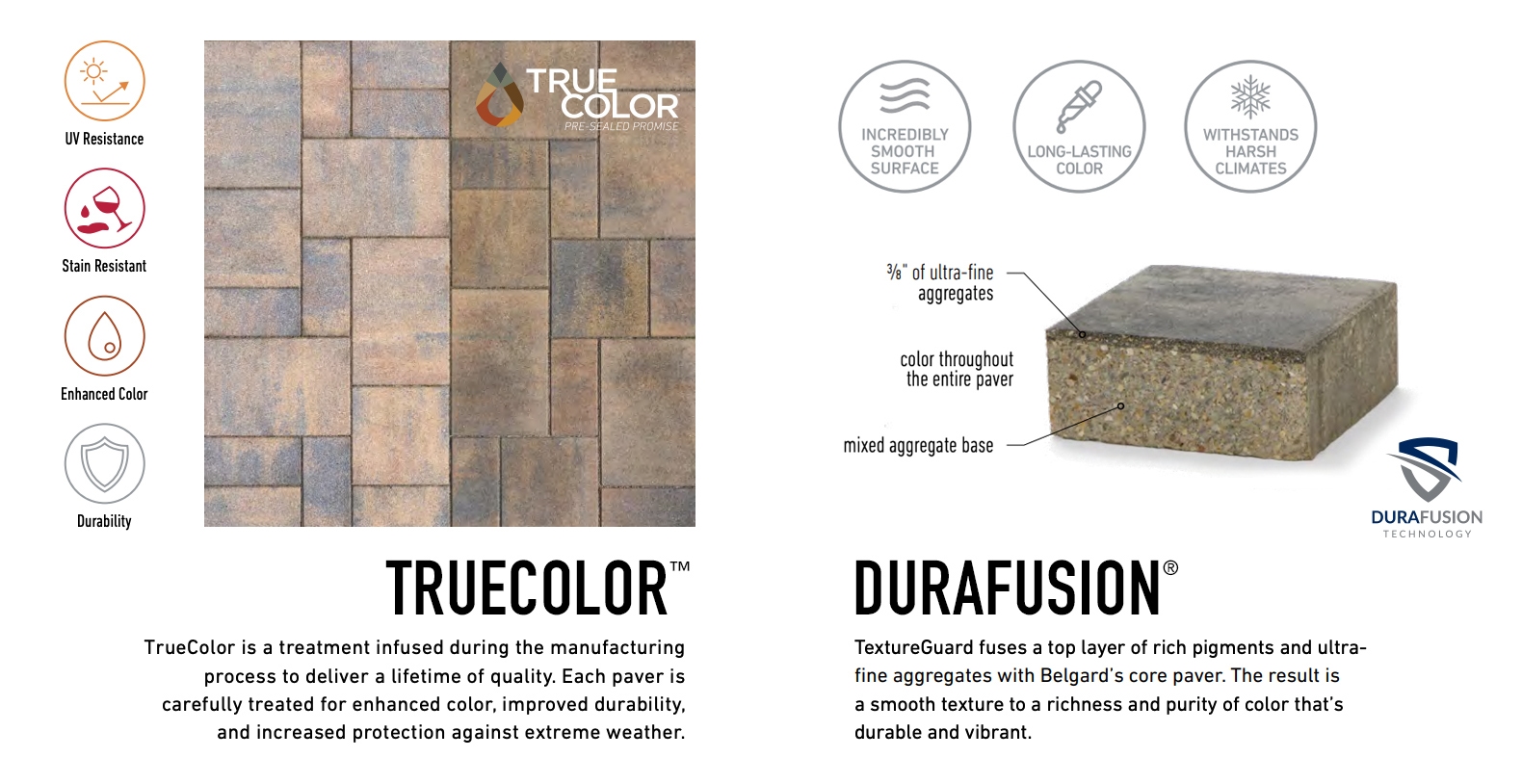 UV Resistance

Stain Resistant

Enhanced Color

Durability

TRUE COLOR
PRE-SEALED PROMISE

TRUECOLOR™

TrueColor is a treatment infused during the manufacturing process to deliver a lifetime of quality. Each paver is carefully treated for enhanced color, improved durability, and increased protection against extreme weather.

INCREDIBLY SMOOTH SURFACE

LONG-LASTING COLOR

WITHSTANDS HARSH CLIMATES

⅜" of ultra-fine aggregates

color throughout the entire paver

mixed aggregate base

DURAFUSION TECHNOLOGY

DURAFUSION®

TextureGuard fuses a top layer of rich pigments and ultra-fine aggregates with Belgard's core paver. The result is a smooth texture to a richness and purity of color that's durable and vibrant.